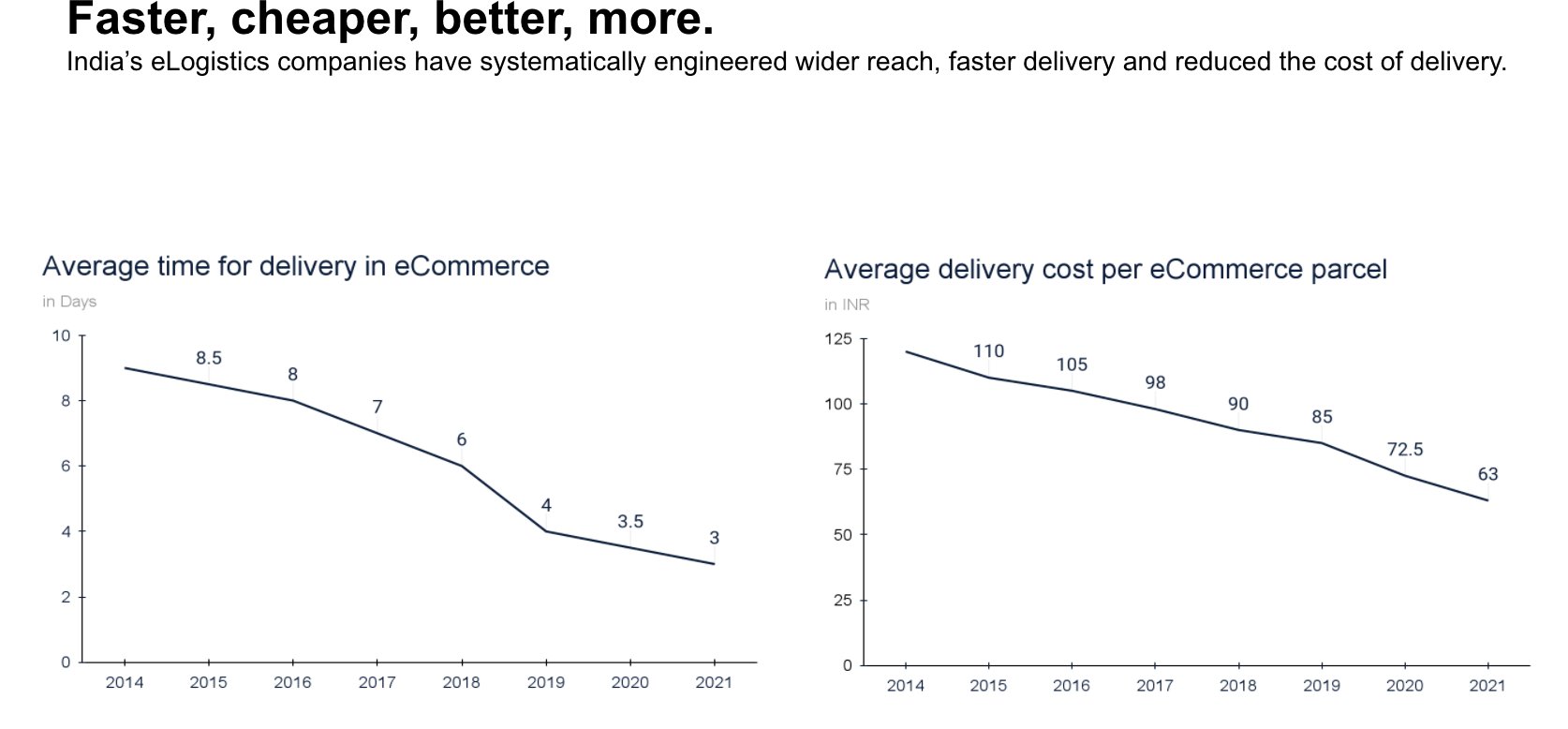 Faster, cheaper, better, more.
India's eLogistics companies have systematically engineered wider reach, faster delivery and reduced the cost of delivery.

Average time for delivery in eCommerce
in Days

10
8
6
4
2
0

8.5
8
7
6
4
3.5
3

2014 2015 2016 2017 2018 2019 2020 2021

Average delivery cost per eCommerce parcel
in INR

125
100
75
50
25
0

110
105
98
90
85
72.5
63

2014 2015 2016 2017 2018 2019 2020 2021